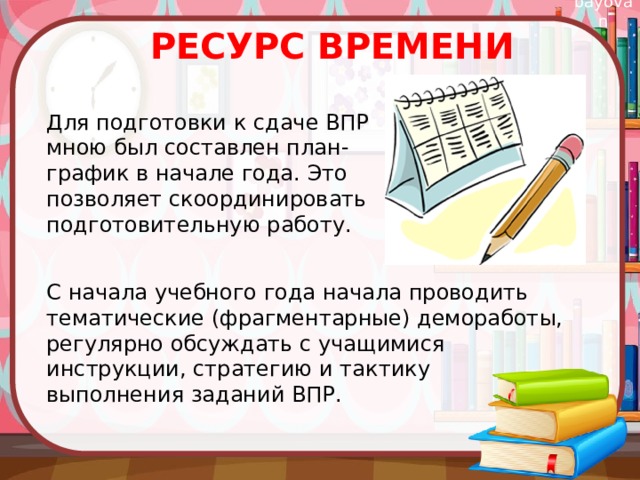 bayova
n

РЕСУРС ВРЕМЕНИ

Для подготовки к сдаче ВПР мною был составлен план-график в начале года. Это позволяет скоординировать подготовительную работу.

С начала учебного года начала проводить тематические (фрагментарные) деморaботы, регулярно обсуждать с учащимися инструкции, стратегию и тактику выполнения заданий ВПР.